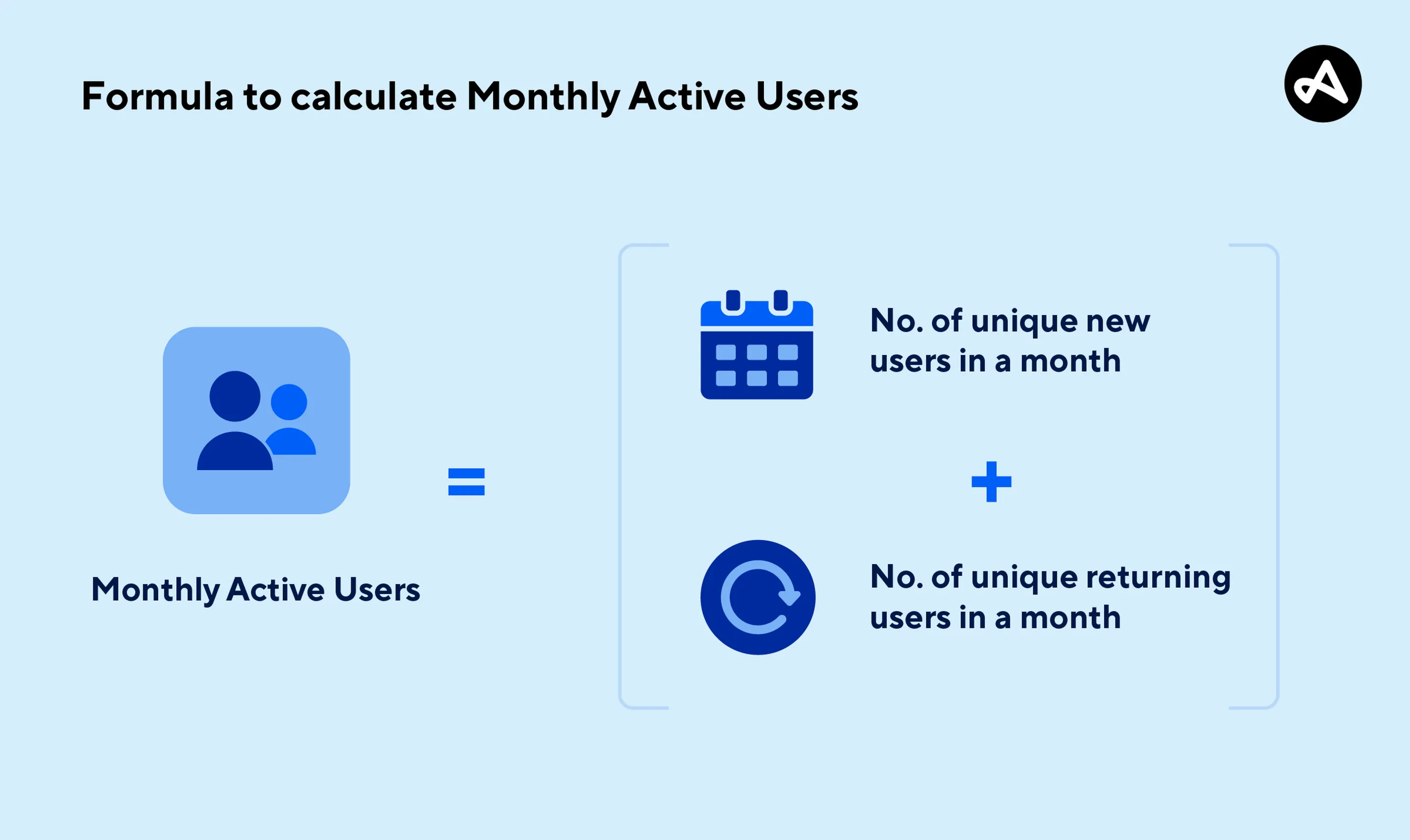 Formula to calculate Monthly Active Users

Monthly Active Users

=

No. of unique new users in a month

+

No. of unique returning users in a month